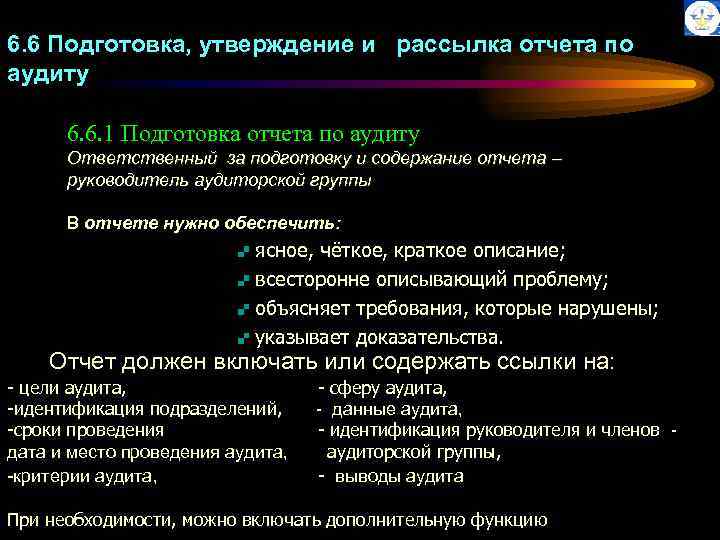 6.6 Подготовка, утверждение и рассылка отчета по аудиту

6.6.1 Подготовка отчета по аудиту
Ответственный за подготовку и содержание отчета – руководитель аудиторской группы

В отчете нужно обеспечить:

ясное, чёткое, краткое описание;
всесторонне описывающий проблему;
объясняет требования, которые нарушены;
указывает доказательства.

Отчет должен включать или содержать ссылки на:

- цели аудита,
-идентификация подразделений,
-сроки проведения
дата и место проведения аудита,
-критерии аудита,

- сферу аудита,
- данные аудита,
- идентификация руководителя и членов -
аудиторской группы,
- выводы аудита

При необходимости, можно включать дополнительную функцию